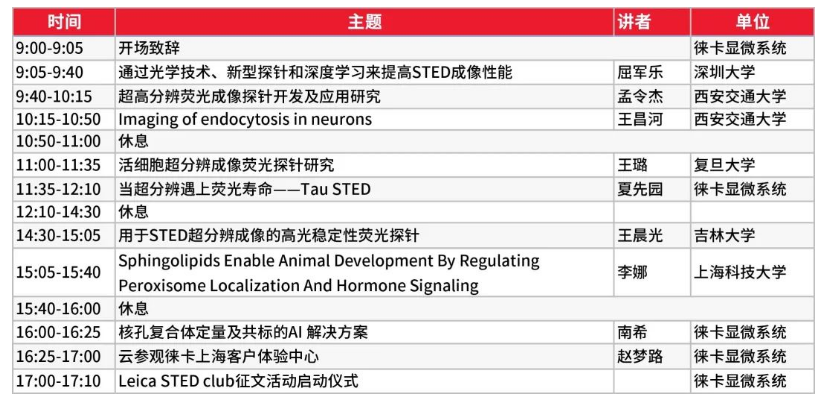 | 时间 | 主题 | 讲者 | 单位 |
|---|---|---|---|
| 9:00-9:05 | 开场致辞 | | 徕卡显微系统 |
| 9:05-9:40 | 通过光学技术、新型探针和深度学习来提高STED成像性能 | 屈军乐 | 深圳大学 |
| 9:40-10:15 | 超高分辨荧光成像探针开发及应用研究 | 孟令杰 | 西安交通大学 |
| 10:15-10:50 | Imaging of endocytosis in neurons | 王昌河 | 西安交通大学 |
| 10:50-11:00 | 休息 | | |
| 11:00-11:35 | 活细胞超分辨成像荧光探针研究 | 王璐 | 复旦大学 |
| 11:35-12:10 | 当超分辨遇上荧光寿命——Tau STED | 夏先园 | 徕卡显微系统 |
| 12:10-14:30 | 休息 | | |
| 14:30-15:05 | 用于STED超分辨成像的高光稳定性荧光探针 | 王晨光 | 吉林大学 |
| 15:05-15:40 | Sphingolipids Enable Animal Development By Regulating Peroxisome Localization And Hormone Signaling | 李娜 | 上海科技大学 |
| 15:40-16:00 | 休息 | | |
| 16:00-16:25 | 核孔复合体定量及共标的AI 解决方案 | 南希 | 徕卡显微系统 |
| 16:25-17:00 | 云参观徕卡上海客户体验中心 | 赵梦路 | 徕卡显微系统 |
| 17:00-17:10 | Leica STED club征文活动启动仪式 | | 徕卡显微系统 |